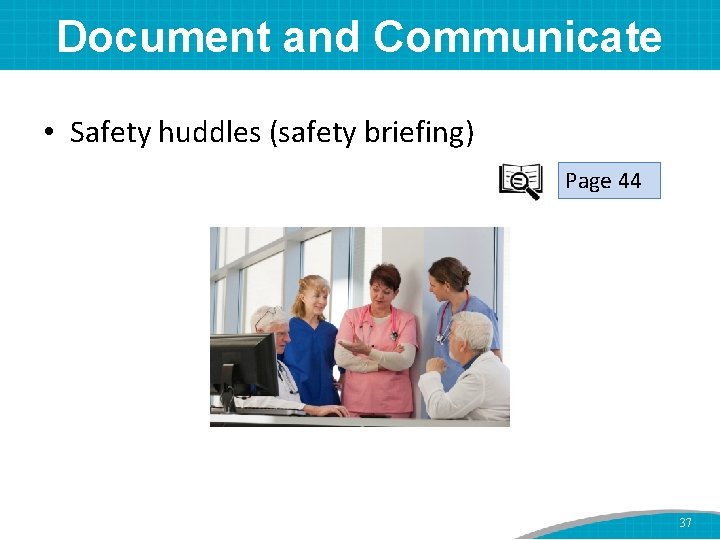 Document and Communicate

• Safety huddles (safety briefing)

Page 44

37